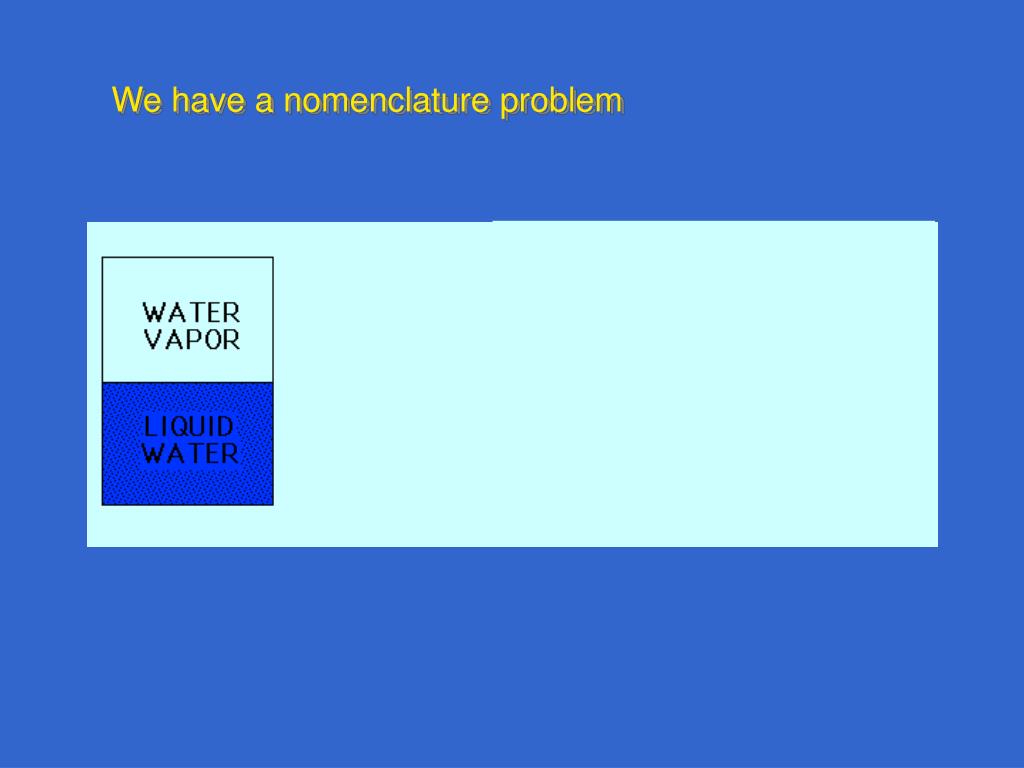 We have a nomenclature problem

WATER
VAPOR

LIQUID
WATER